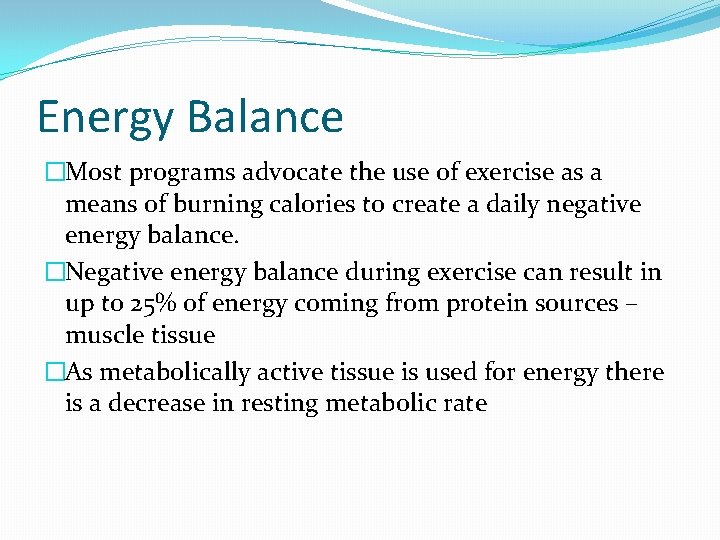 Energy Balance

□Most programs advocate the use of exercise as a means of burning calories to create a daily negative energy balance.

□Negative energy balance during exercise can result in up to 25% of energy coming from protein sources – muscle tissue

□As metabolically active tissue is used for energy there is a decrease in resting metabolic rate